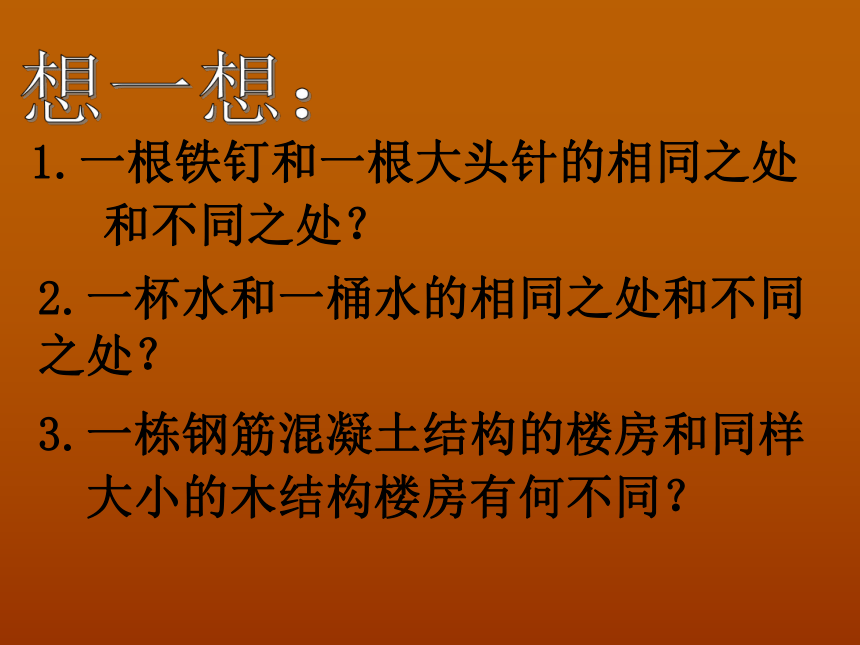 想一想：

1. 一根铁钉和一根大头针的相同之处和不同之处？

2. 一杯水和一桶水的相同之处和不同之处？

3. 一栋钢筋混凝土结构的楼房和同样大小的木结构楼房有何不同？